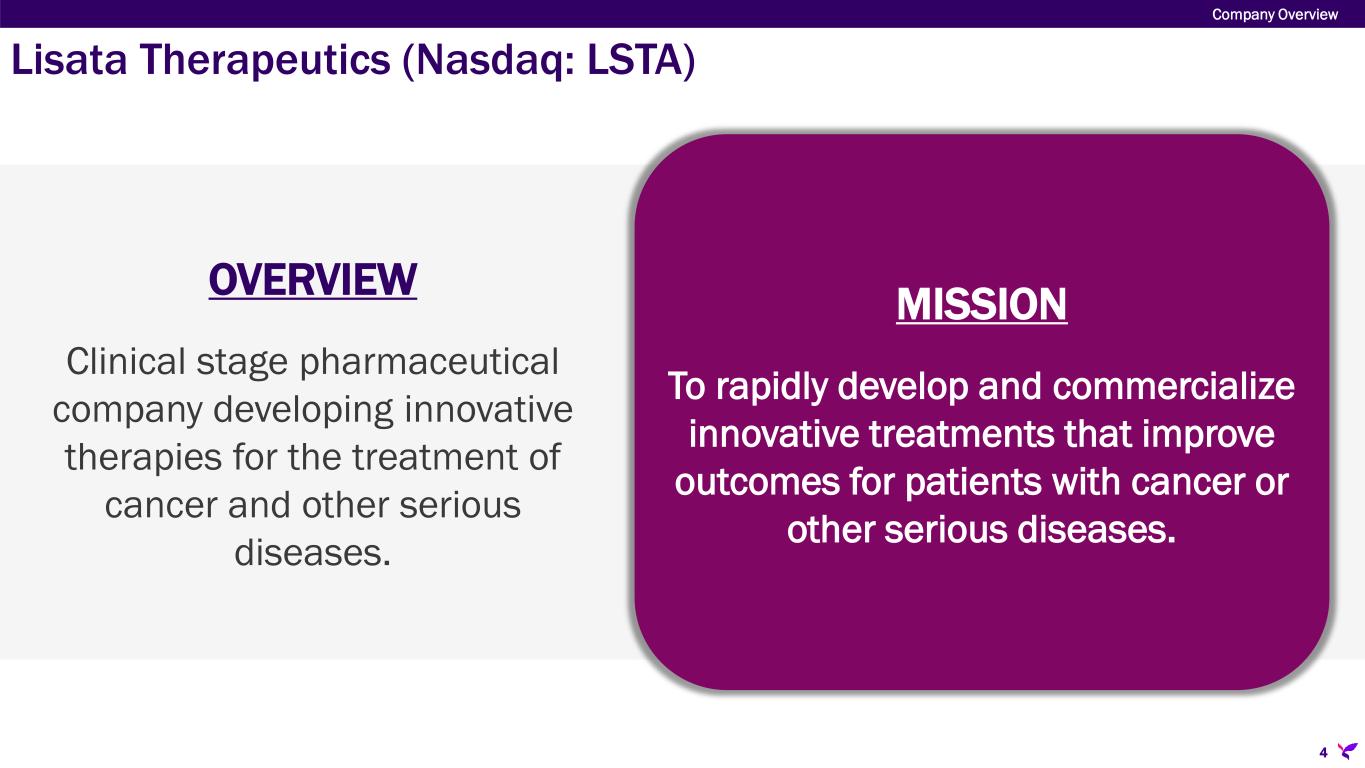 Company Overview

Lisata Therapeutics (Nasdaq: LSTA)

OVERVIEW

Clinical stage pharmaceutical company developing innovative therapies for the treatment of cancer and other serious diseases.

MISSION

To rapidly develop and commercialize innovative treatments that improve outcomes for patients with cancer or other serious diseases.

4